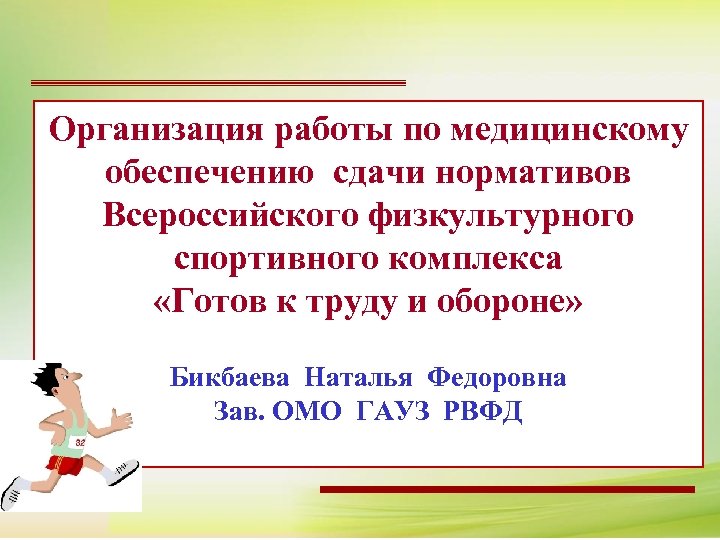 Организация работы по медицинскому обеспечению сдачи нормативов Всероссийского физкультурного спортивного комплекса «Готов к труду и обороне»

Бикбаева Наталья Федоровна
Зав. ОМО ГАУЗ РВФД

32